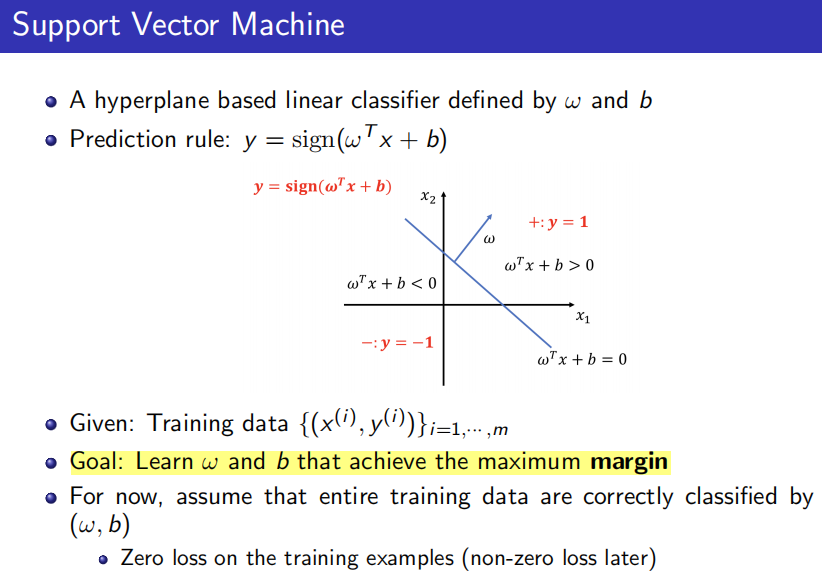 Support Vector Machine

• A hyperplane based linear classifier defined by $\omega$ and $b$
• Prediction rule: $y = \text{sign}(\omega^T x + b)$

$y = \text{sign}(\omega^T x + b)$

$x_2$

$\omega$

$+: y = 1$

$\omega^T x + b > 0$

$\omega^T x + b < 0$

$x_1$

$-: y = -1$

$\omega^T x + b = 0$

• Given: Training data $\{(x^{(i)}, y^{(i)})\}_{i=1,\cdots,m}$
• Goal: Learn $\omega$ and $b$ that achieve the maximum margin
• For now, assume that entire training data are correctly classified by $(\omega, b)$
• Zero loss on the training examples (non-zero loss later)